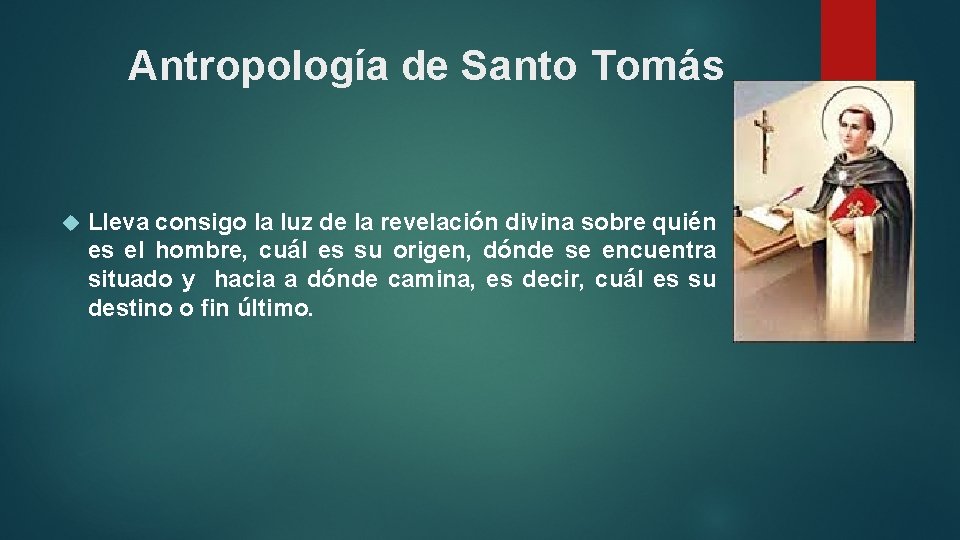 Antropología de Santo Tomás

Lleva consigo la luz de la revelación divina sobre quién es el hombre, cuál es su origen, dónde se encuentra situado y hacia a dónde camina, es decir, cuál es su destino o fin último.